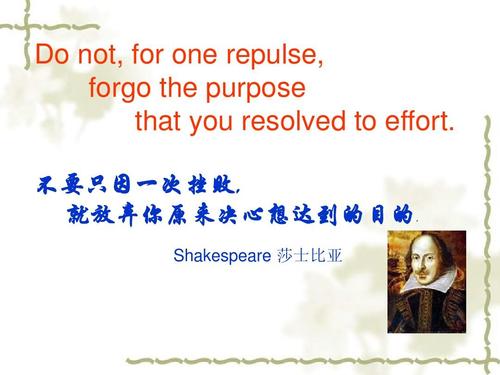 Do not, for one repulse,
forgo the purpose
that you resolved to effort.

不要只因一次挫败,
就放弃你原来决心想达到的目的.

Shakespeare 莎士比亚